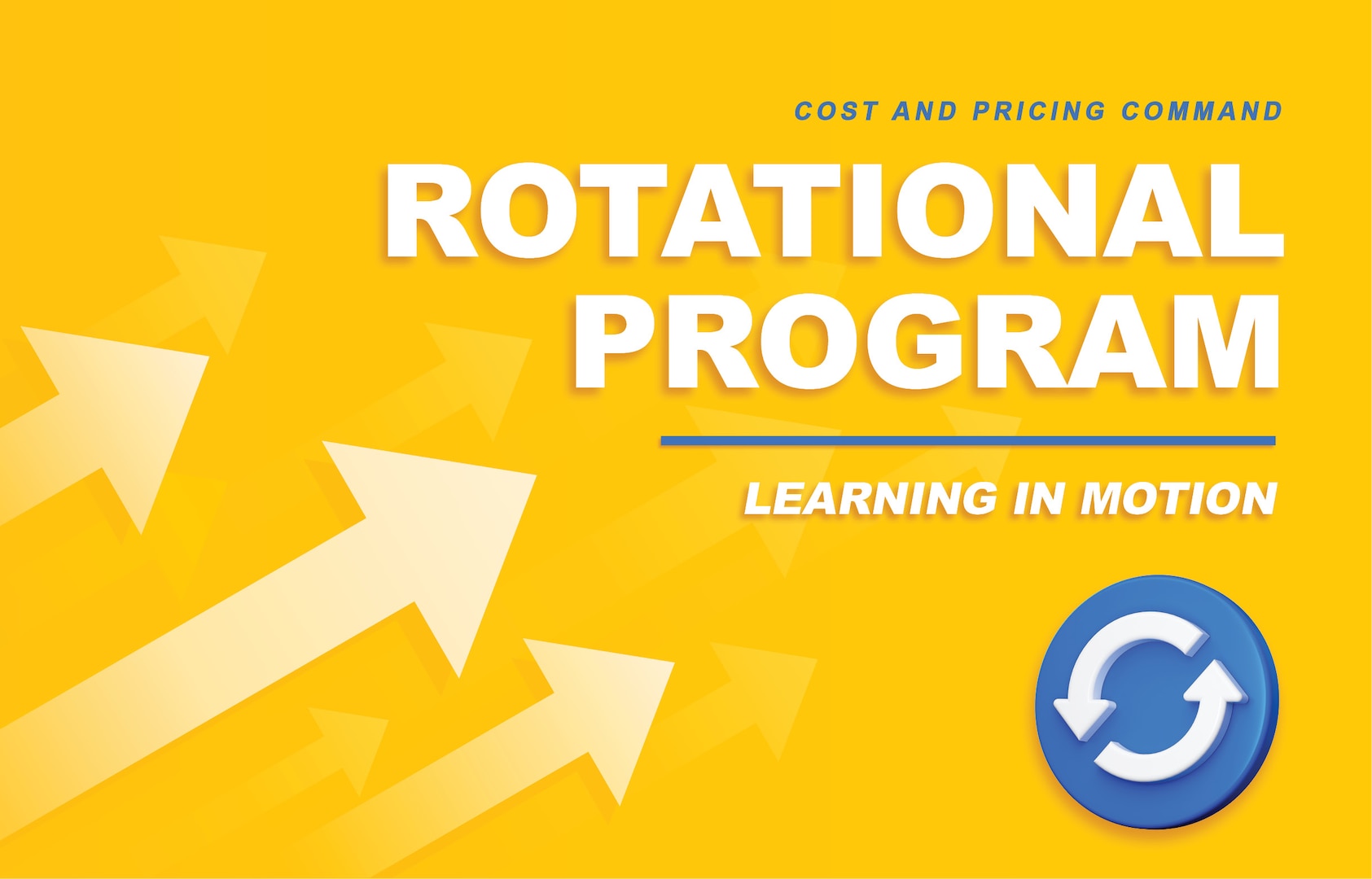 COST AND PRICING COMMAND

ROTATIONAL PROGRAM

LEARNING IN MOTION